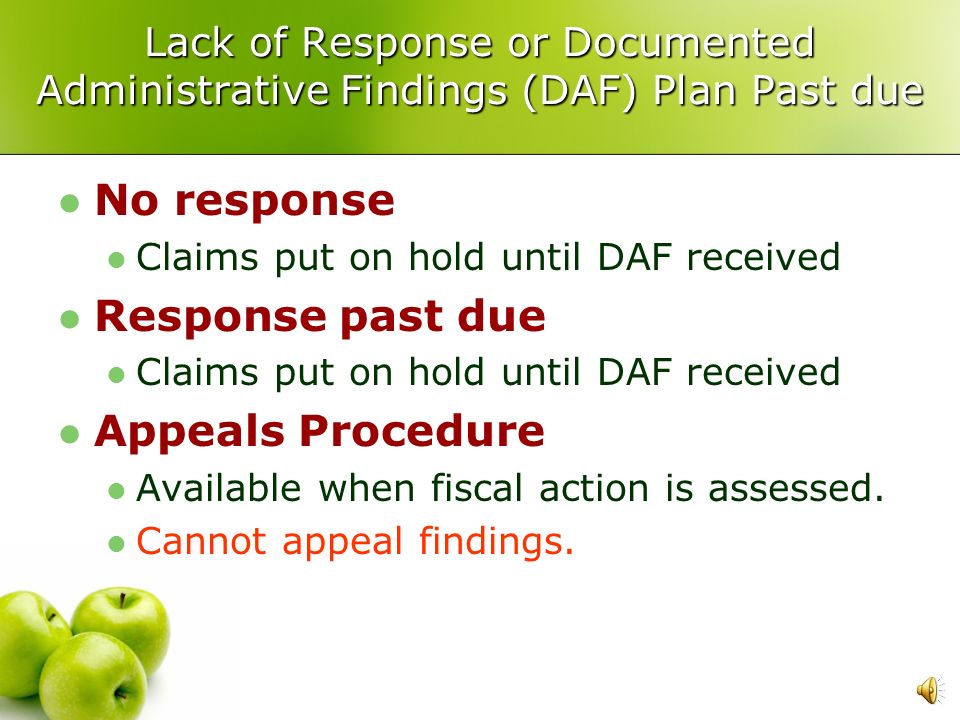 Lack of Response or Documented Administrative Findings (DAF) Plan Past due

- No response
  - Claims put on hold until DAF received
- Response past due
  - Claims put on hold until DAF received
- Appeals Procedure
  - Available when fiscal action is assessed.
  - Cannot appeal findings.